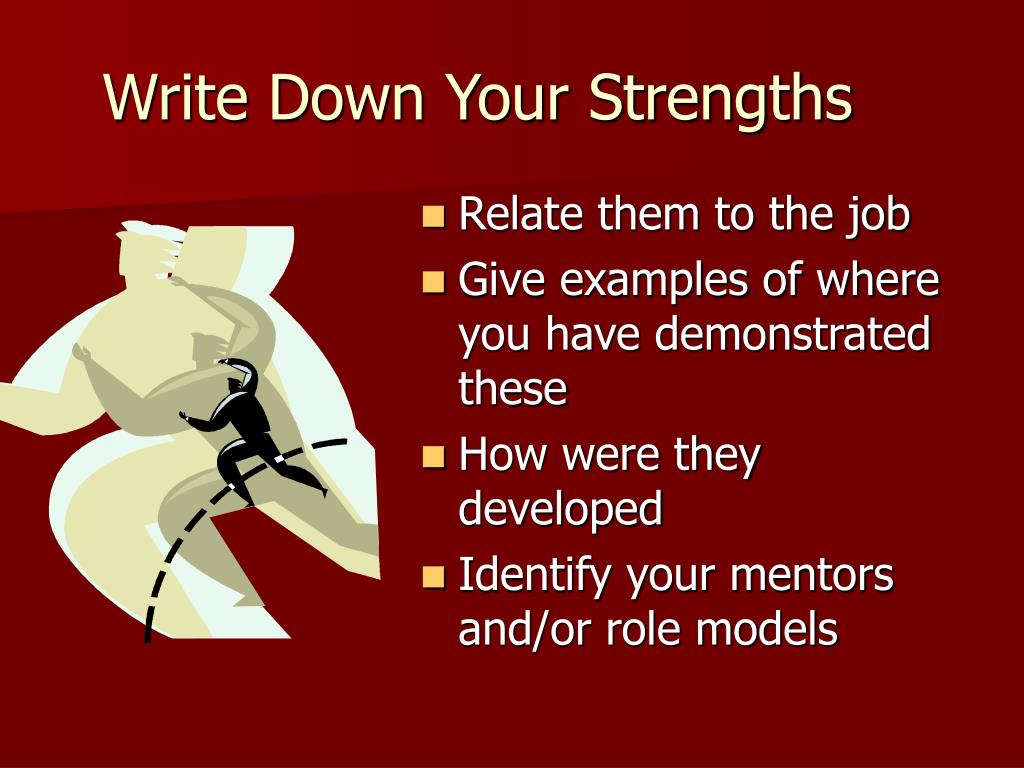 Write Down Your Strengths

- Relate them to the job
- Give examples of where you have demonstrated these
- How were they developed
- Identify your mentors and/or role models